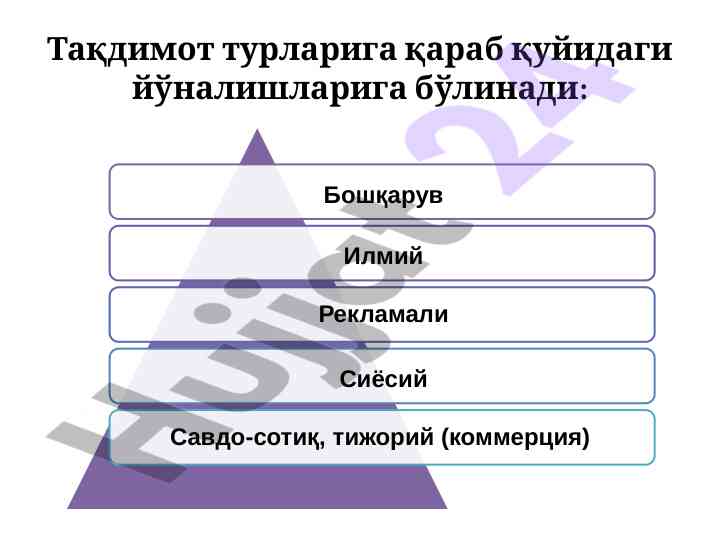 Тақдимот турларига қараб қуйидаги йўналишларига бўлинади:

Бошқарув

Илмий

Рекламали

Сиёсий

Савдо-сотиқ, тижорий (коммерция)

Hujjat 24